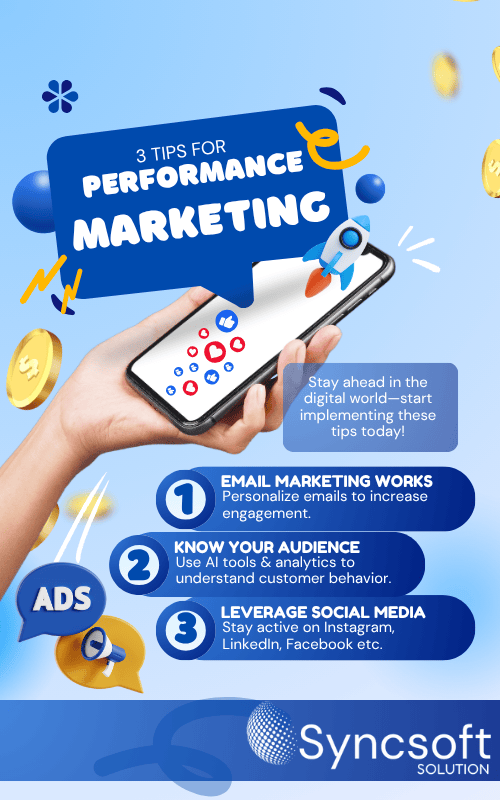 3 TIPS FOR
PERFORMANCE
MARKETING

Stay ahead in the digital world—start implementing these tips today!

1
EMAIL MARKETING WORKS
Personalize emails to increase engagement.

2
KNOW YOUR AUDIENCE
Use AI tools & analytics to understand customer behavior.

3
LEVERAGE SOCIAL MEDIA
Stay active on Instagram, LinkedIn, Facebook etc.

ADS

Syncsoft
SOLUTION